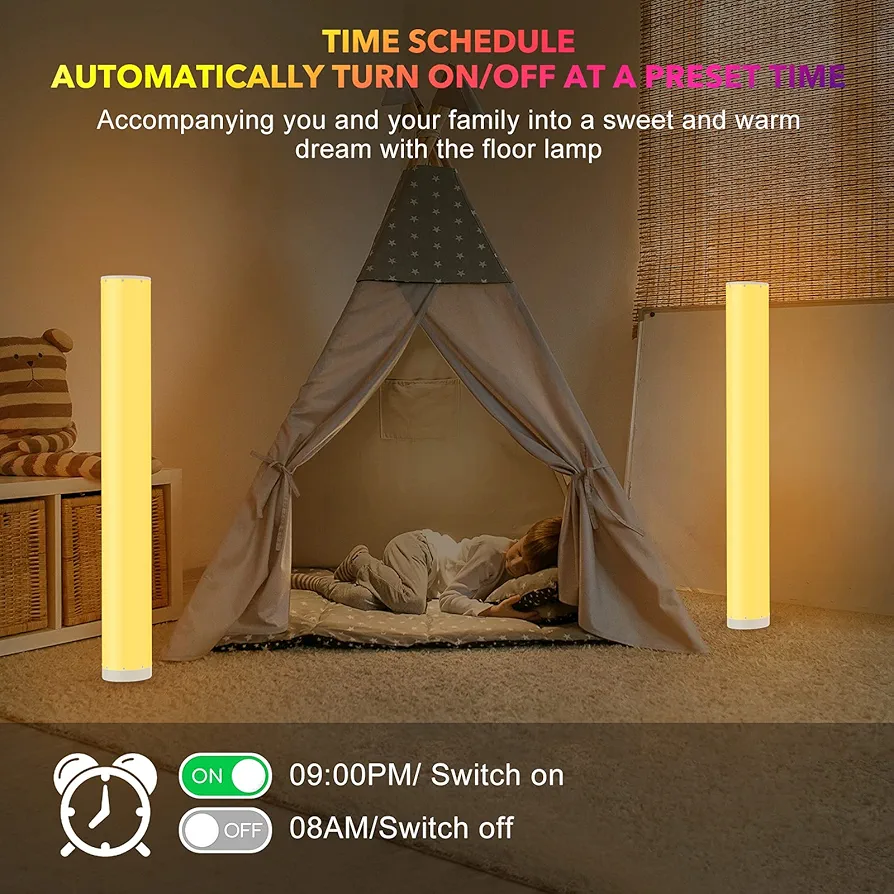 TIME SCHEDULE
AUTOMATICALLY TURN ON/OFF AT A PRESET TIME

Accompanying you and your family into a sweet and warm dream with the floor lamp

ON 09:00PM/ Switch on
OFF 08AM/Switch off